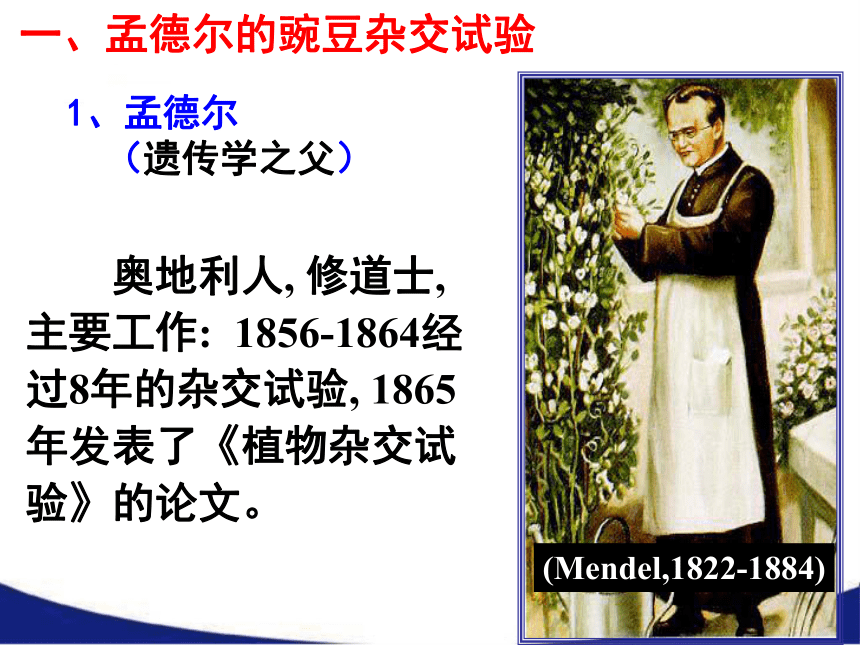 一、孟德尔的豌豆杂交试验

1、孟德尔
（遗传学之父）

奥地利人, 修道士, 主要工作: 1856-1864经过8年的杂交试验, 1865年发表了《植物杂交试验》的论文。

(Mendel,1822-1884)